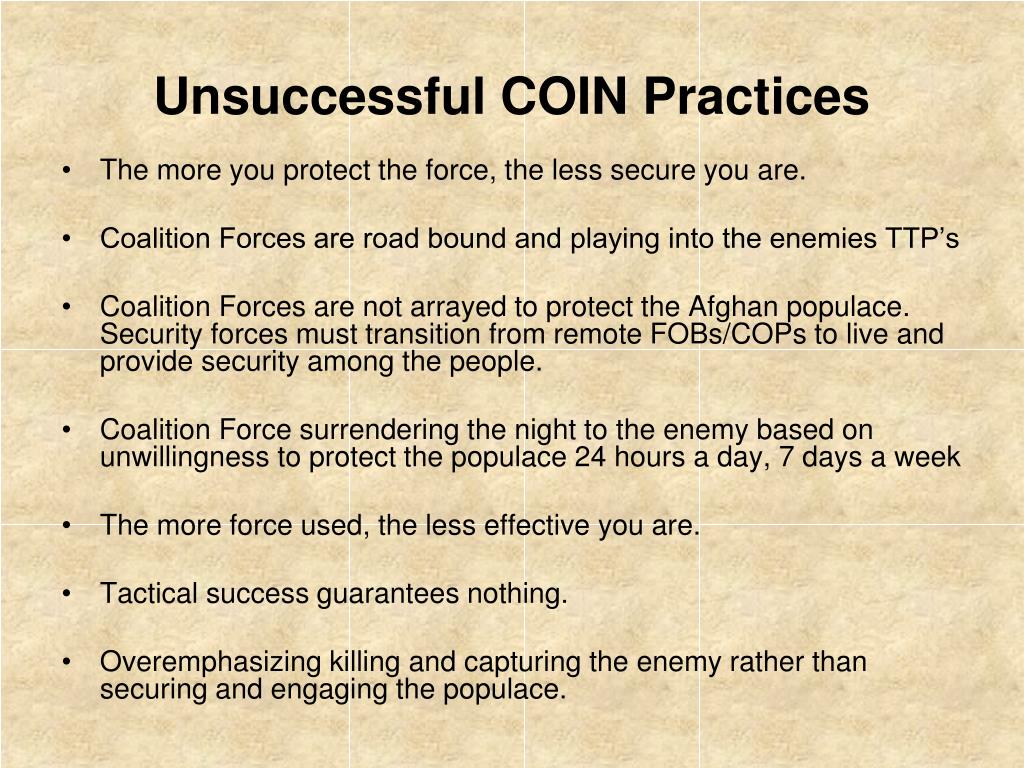 Unsuccessful COIN Practices

• The more you protect the force, the less secure you are.

• Coalition Forces are road bound and playing into the enemies TTP’s

• Coalition Forces are not arrayed to protect the Afghan populace. Security forces must transition from remote FOBs/COPs to live and provide security among the people.

• Coalition Force surrendering the night to the enemy based on unwillingness to protect the populace 24 hours a day, 7 days a week

• The more force used, the less effective you are.

• Tactical success guarantees nothing.

• Overemphasizing killing and capturing the enemy rather than securing and engaging the populace.